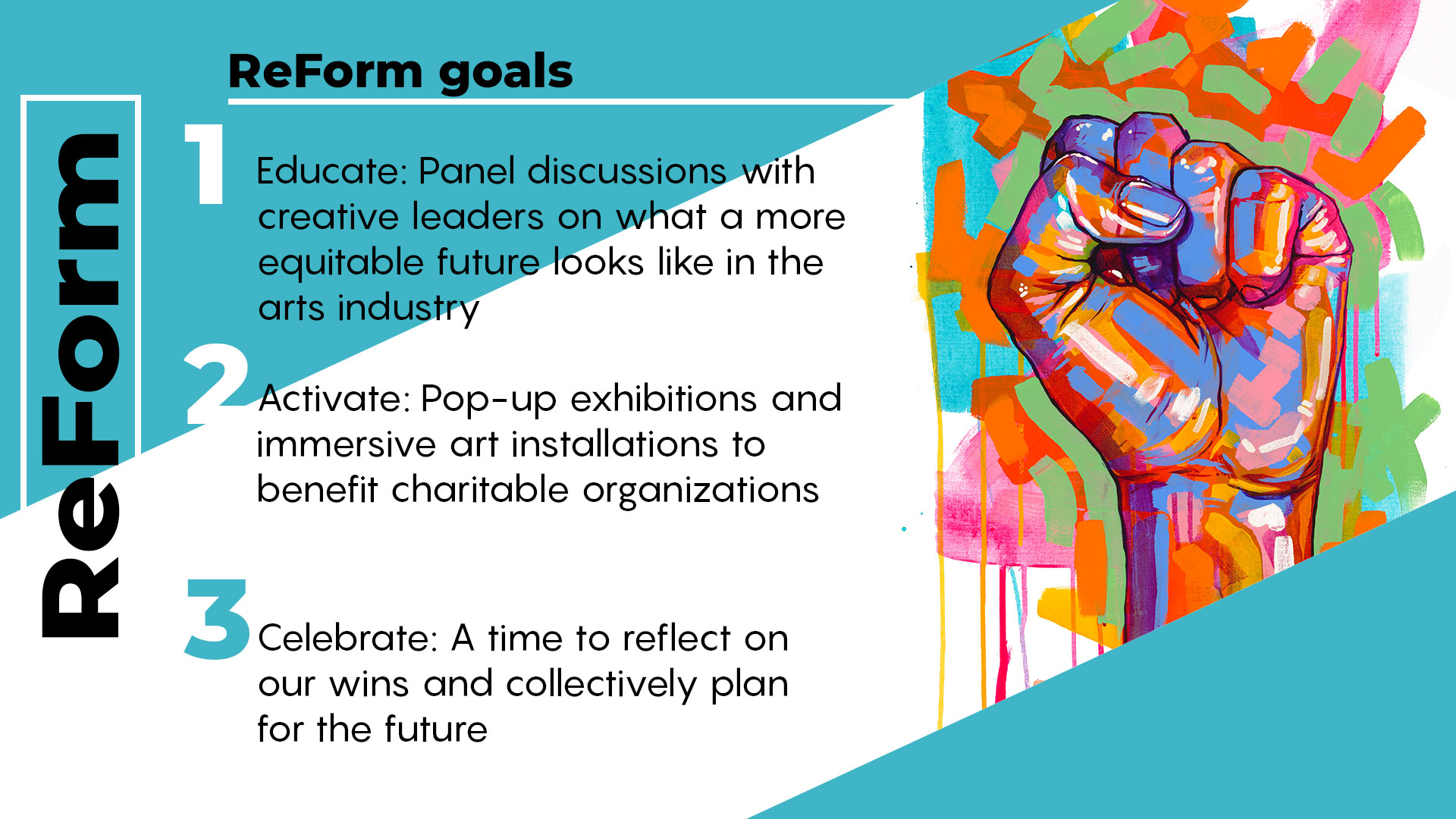 ReForm

ReForm goals

1

Educate: Panel discussions with creative leaders on what a more equitable future looks like in the arts industry

2

Activate: Pop-up exhibitions and immersive art installations to benefit charitable organizations

3

Celebrate: A time to reflect on our wins and collectively plan for the future